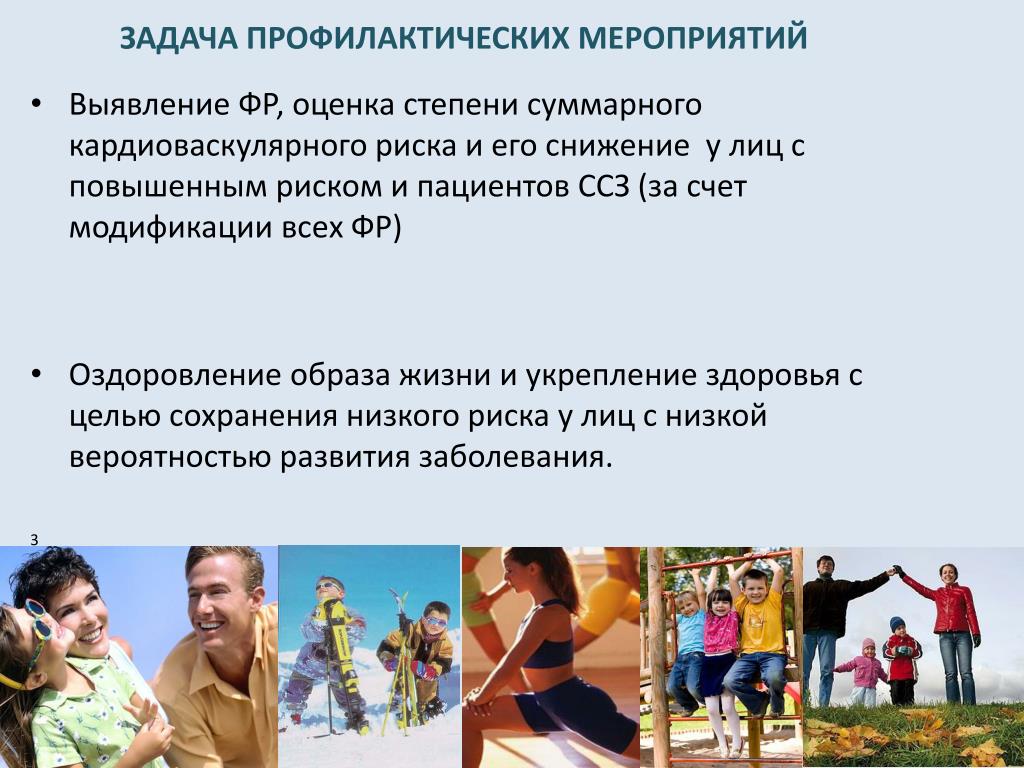 ЗАДАЧА ПРОФИЛАКТИЧЕСКИХ МЕРОПРИЯТИЙ

• Выявление ФР, оценка степени суммарного кардиоваскулярного риска и его снижение у лиц с повышенным риском и пациентов ССЗ (за счет модификации всех ФР)

• Оздоровление образа жизни и укрепление здоровья с целью сохранения низкого риска у лиц с низкой вероятностью развития заболевания.

3